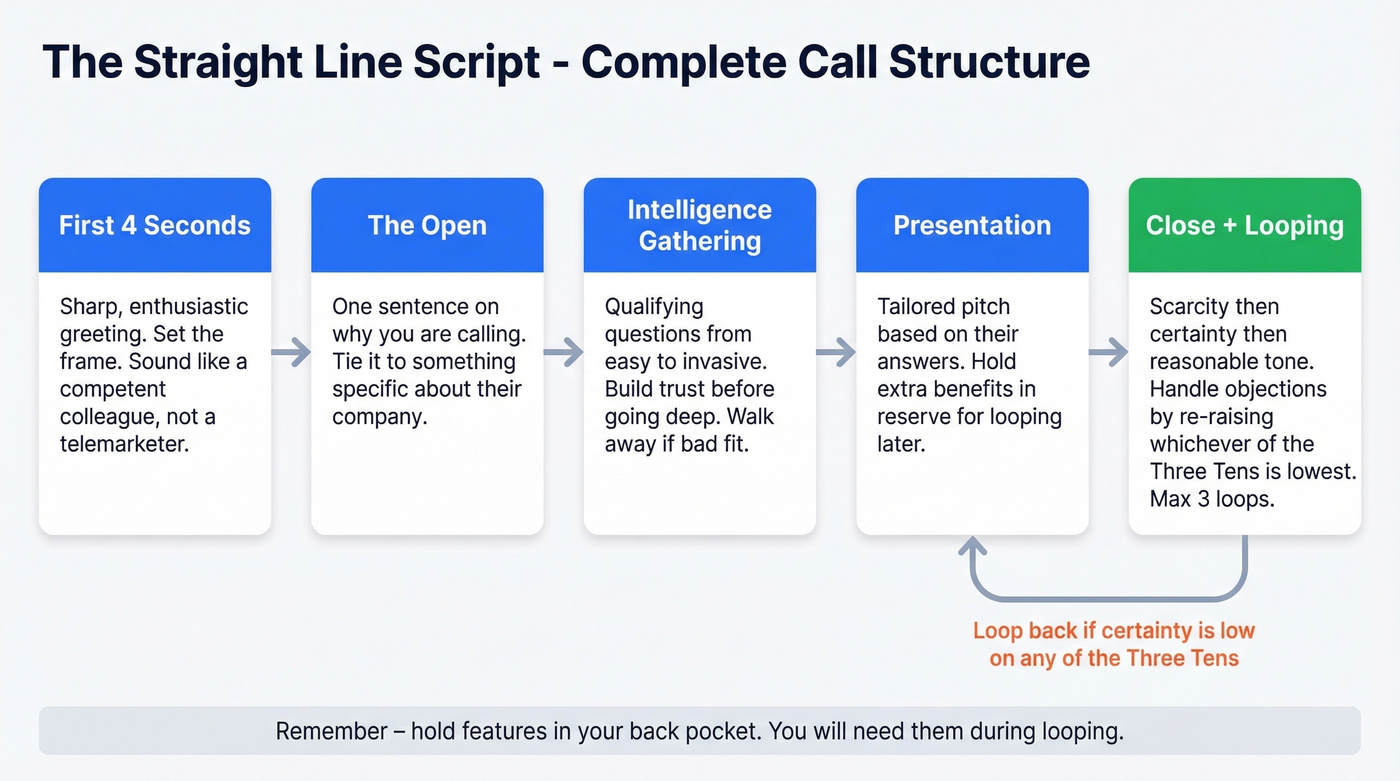 The Straight Line Script - Complete Call Structure

First 4 Seconds

Sharp, enthusiastic greeting. Set the frame. Sound like a competent colleague, not a telemarketer.

The Open

One sentence on why you are calling. Tie it to something specific about their company.

Intelligence Gathering

Qualifying questions from easy to invasive. Build trust before going deep. Walk away if bad fit.

Presentation

Tailored pitch based on their answers. Hold extra benefits in reserve for looping later.

Close + Looping

Scarcity then certainty then reasonable tone. Handle objections by re-raising whichever of the Three Tens is lowest. Max 3 loops.

Loop back if certainty is low on any of the Three Tens

Remember – hold features in your back pocket. You will need them during looping.